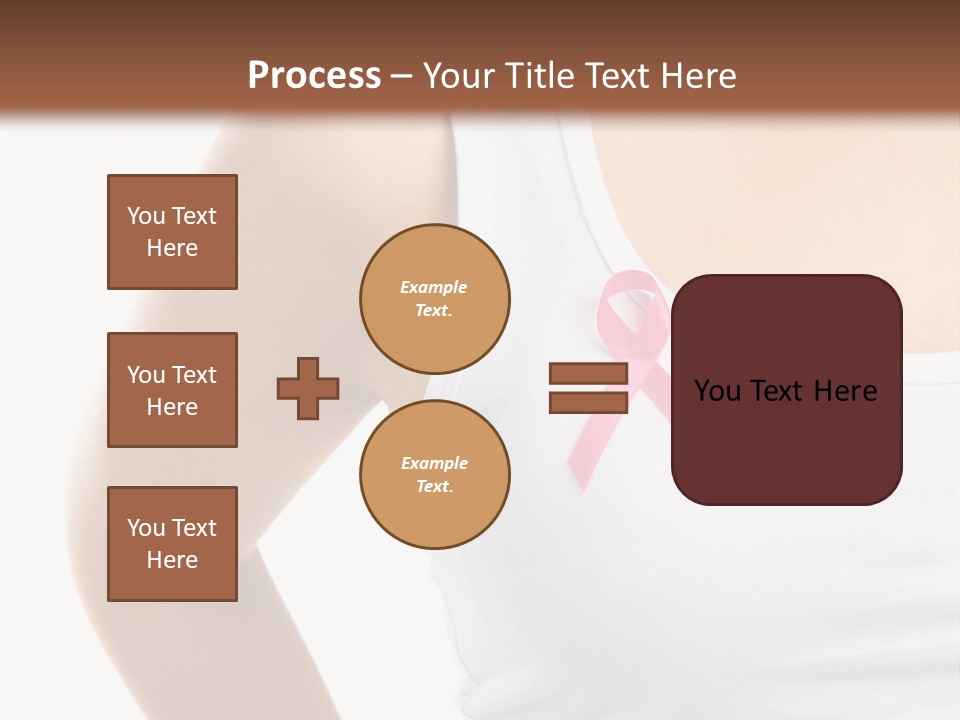 Process – Your Title Text Here

You Text Here

You Text Here

You Text Here

Example Text.

Example Text.

You Text Here